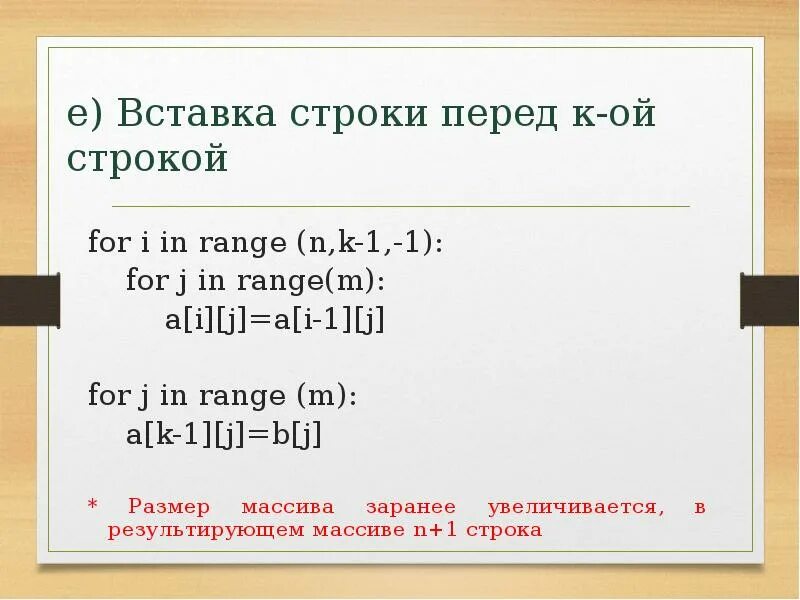 е) Вставка строки перед к-ой строкой

for i in range (n,k-1,-1):
    for j in range(m):
        a[i][j]=a[i-1][j]

for j in range (m):
    a[k-1][j]=b[j]

* Размер массива заранее увеличивается, в результирующем массиве n+1 строка